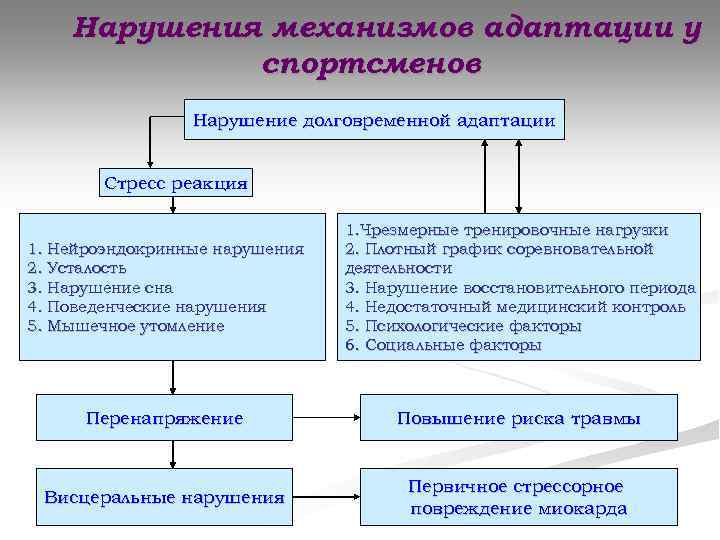 Нарушения механизмов адаптации у спортсменов

Нарушение долговременной адаптации

Стресс реакция

1. Нейроэндокринные нарушения
2. Усталость
3. Нарушение сна
4. Поведенческие нарушения
5. Мышечное утомление

1.Чрезмерные тренировочные нагрузки
2. Плотный график соревновательной деятельности
3. Нарушение восстановительного периода
4. Недостаточный медицинский контроль
5. Психологические факторы
6. Социальные факторы

Перенапряжение

Повышение риска травмы

Висцеральные нарушения

Первичное стрессорное повреждение миокарда